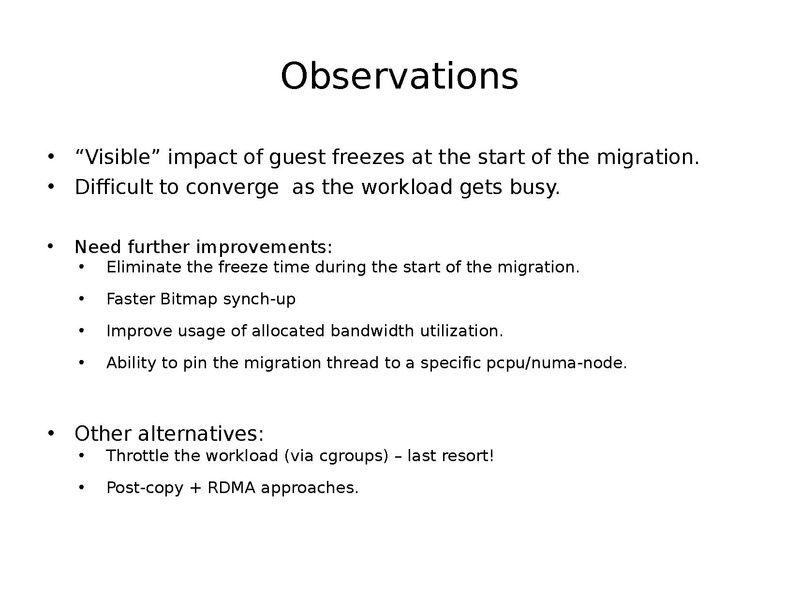 Observations

• “Visible” impact of guest freezes at the start of the migration.
• Difficult to converge  as the workload gets busy.

• Need further improvements:
  • Eliminate the freeze time during the start of the migration.
  • Faster Bitmap synch-up
  • Improve usage of allocated bandwidth utilization.
  • Ability to pin the migration thread to a specific pcpu/numa-node.

• Other alternatives:
  • Throttle the workload (via cgroups) – last resort!
  • Post-copy + RDMA approaches.